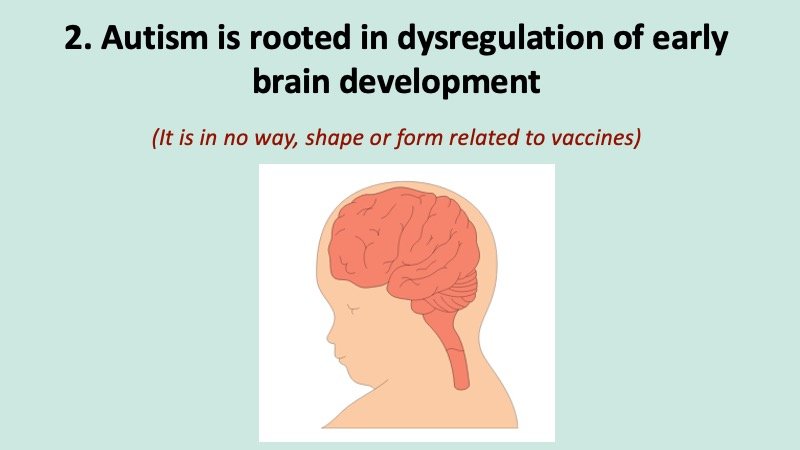 2. Autism is rooted in dysregulation of early brain development

(It is in no way, shape or form related to vaccines)